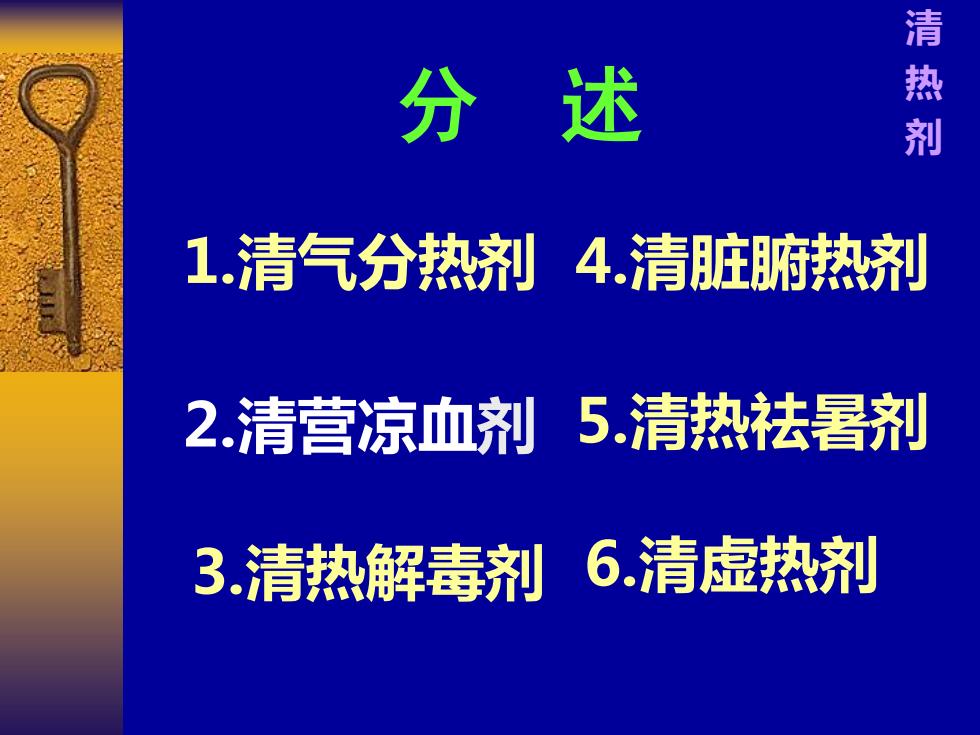 清热剂

分　述

1.清气分热剂

2.清营凉血剂

3.清热解毒剂

4.清脏腑热剂

5.清热祛暑剂

6.清虚热剂